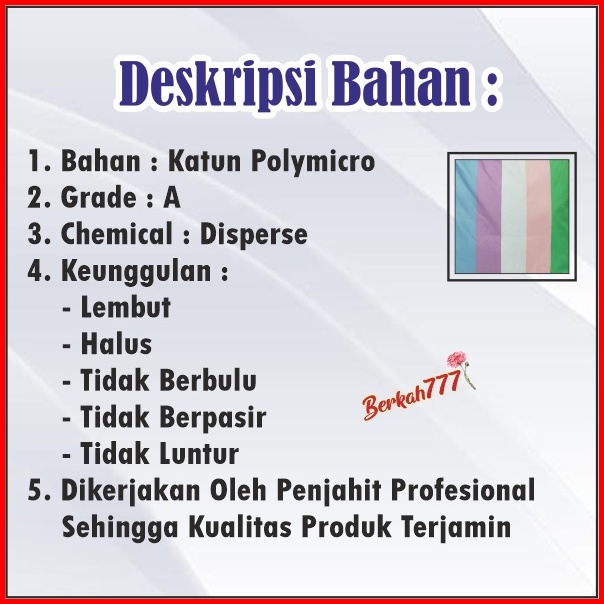 Deskripsi Bahan :

1. Bahan : Katun Polymicro
2. Grade : A
3. Chemical : Disperse
4. Keunggulan :
- Lembut
- Halus
- Tidak Berbulu
- Tidak Berpasir
- Tidak Luntur
5. Dikerjakan Oleh Penjahit Profesional Sehingga Kualitas Produk Terjamin

Berkah777